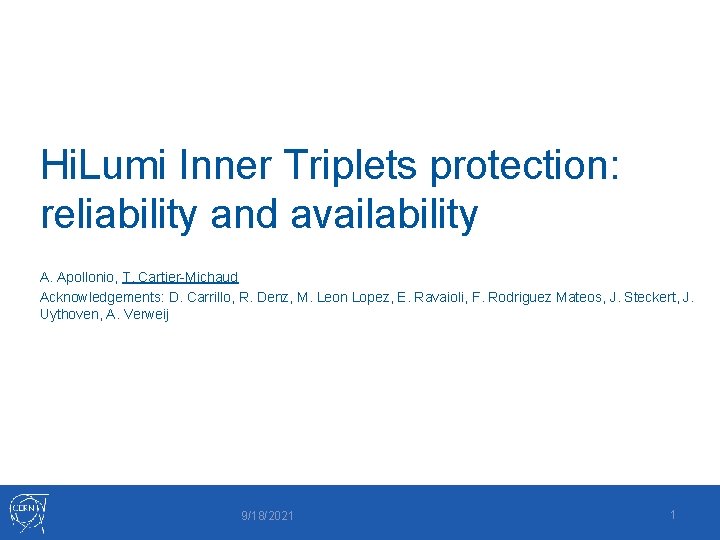 HiLumi Inner Triplets protection: reliability and availability

A. Apollonio, T. Cartier-Michaud

Acknowledgements: D. Carrillo, R. Denz, M. Leon Lopez, E. Ravaioli, F. Rodriguez Mateos, J. Steckert, J. Uythoven, A. Verweij

CERN

9/18/2021

1